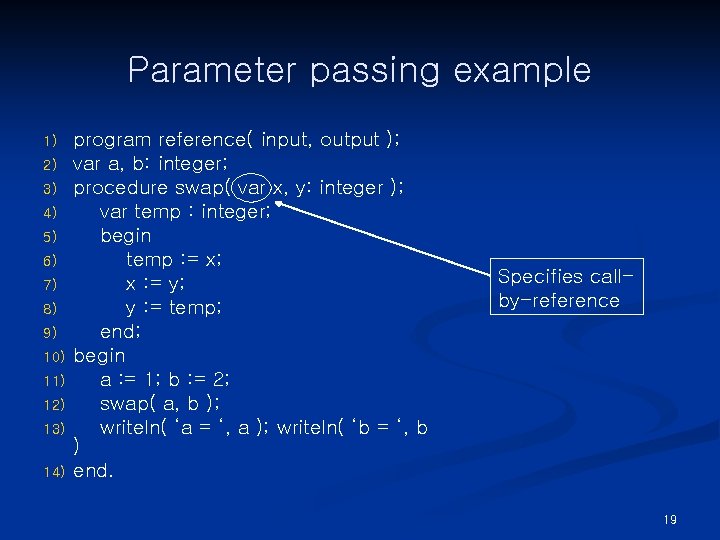 Parameter passing example

1) program reference( input, output );
2) var a, b: integer;
3) procedure swap( var x, y: integer );
4) var temp : integer;
5) begin
6) temp := x;
7) x := y;
8) y := temp;
9) end;
10) begin
11) a := 1; b := 2;
12) swap( a, b );
13) writeln( ‘a = ‘, a ); writeln( ‘b = ‘, b )
14) end.

Specifies call-by-reference

19